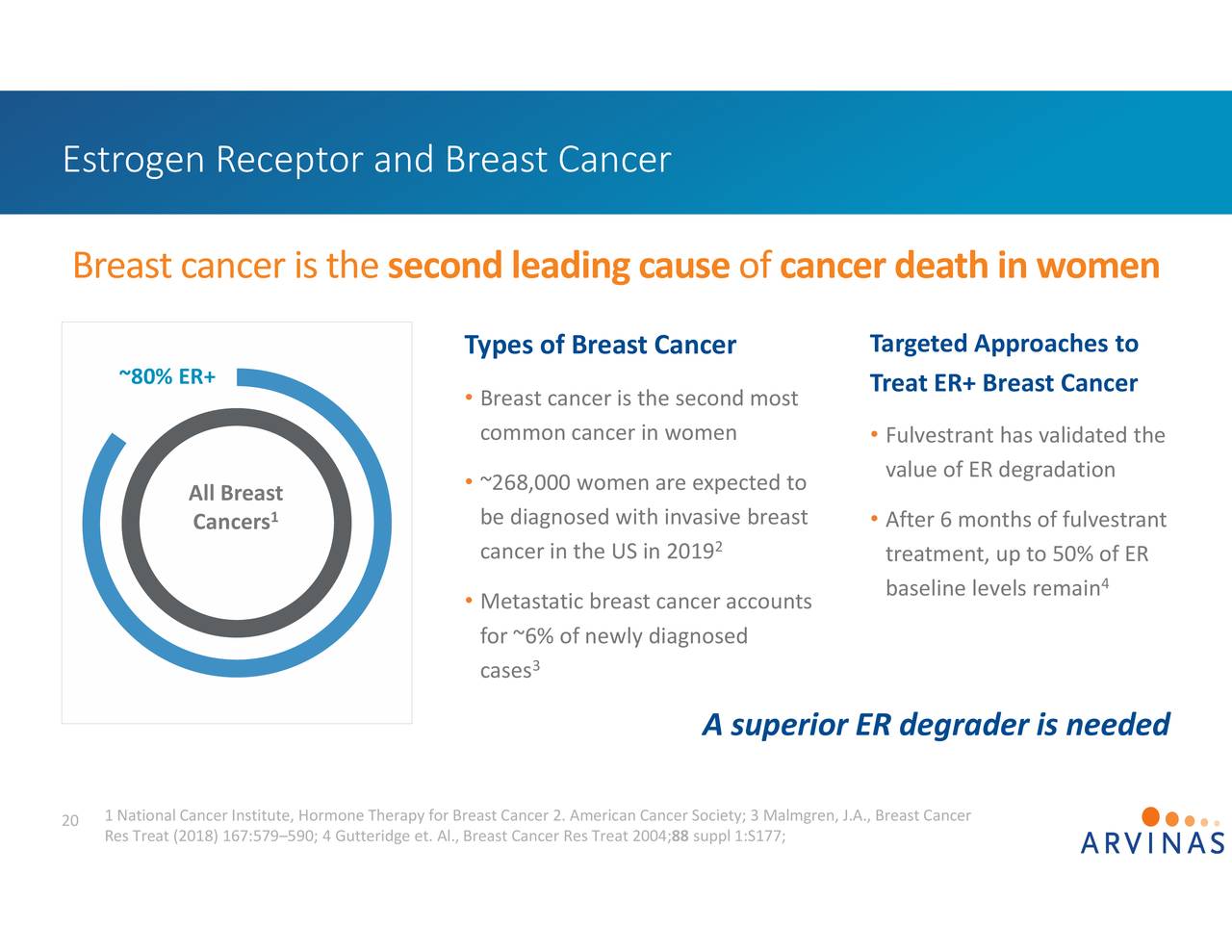 Estrogen Receptor and Breast Cancer

Breast cancer is the second leading cause of cancer death in women

~80% ER+

All Breast Cancers$^1$

Types of Breast Cancer

• Breast cancer is the second most common cancer in women

• ~268,000 women are expected to be diagnosed with invasive breast cancer in the US in 2019$^2$

• Metastatic breast cancer accounts for ~6% of newly diagnosed cases$^3$

Targeted Approaches to Treat ER+ Breast Cancer

• Fulvestrant has validated the value of ER degradation

• After 6 months of fulvestrant treatment, up to 50% of ER baseline levels remain$^4$

A superior ER degrader is needed

20 1 National Cancer Institute, Hormone Therapy for Breast Cancer 2. American Cancer Society; 3 Malmgren, J.A., Breast Cancer Res Treat (2018) 167:579–590; 4 Gutteridge et. Al., Breast Cancer Res Treat 2004;88 suppl 1:S177;

ARVINAS